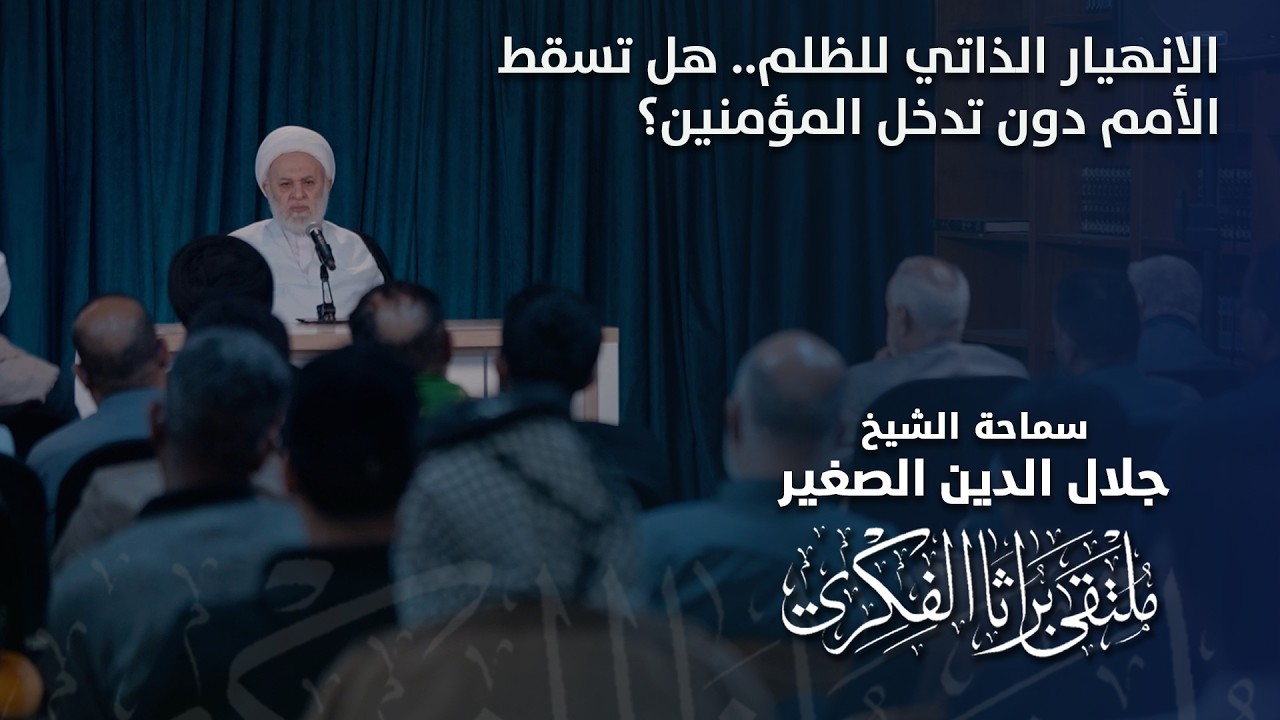 الانهيار الذاتي للظلم.. هل تسقط الأمم دون تدخل المؤمنين؟

سماحة الشيخ
جلال الدين الصغير

ملتقى براثا الفكري